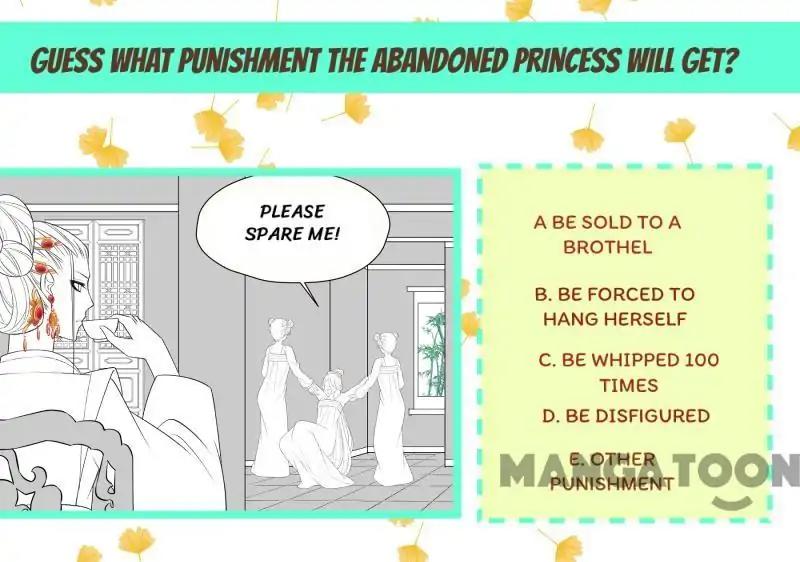 GUESS WHAT PUNISHMENT THE ABANDONED PRINCESS WILL GET?

PLEASE SPARE ME!

A BE SOLD TO A BROTHEL

B. BE FORCED TO HANG HERSELF

C. BE WHIPPED 100 TIMES

D. BE DISFIGURED

E. OTHER PUNISHMENT

MANGATOON